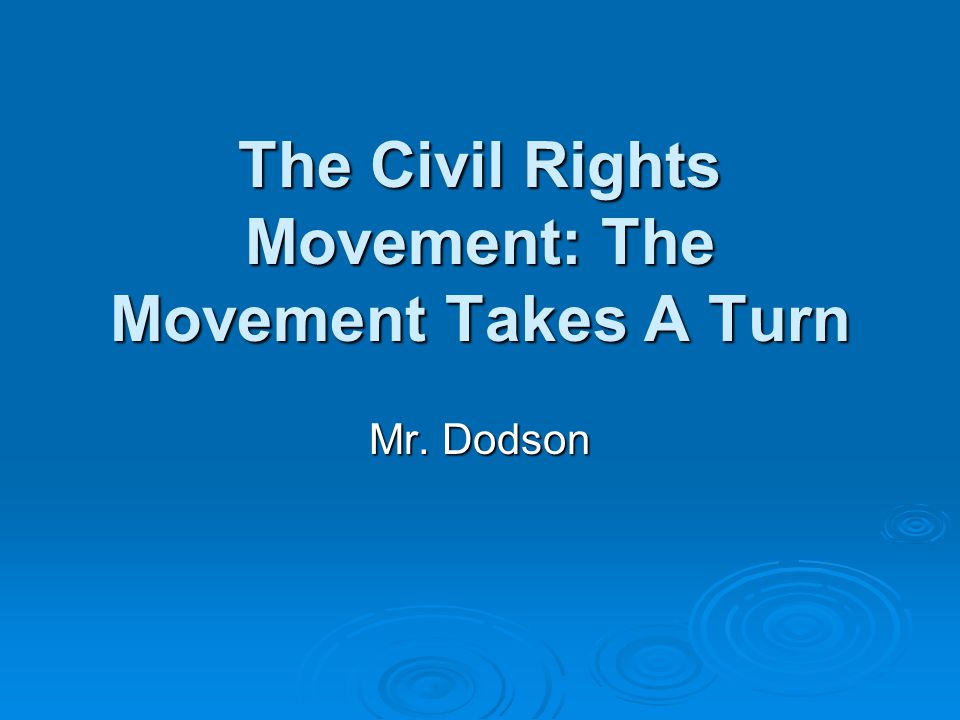 The Civil Rights Movement: The Movement Takes A Turn

Mr. Dodson